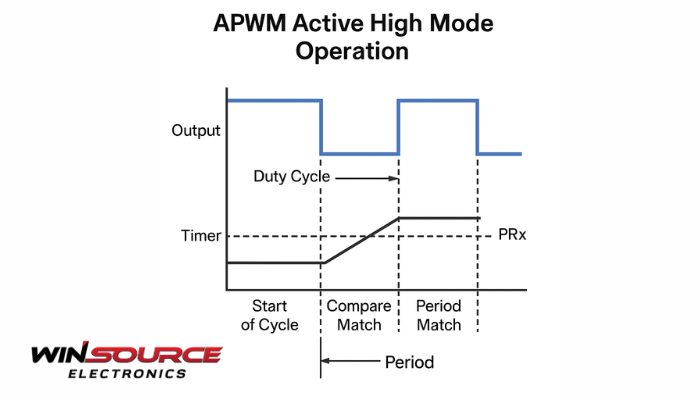 APWM Active High Mode Operation

Output

Duty Cycle

Timer

PRx

Start of Cycle

Compare Match

Period Match

Period

WINSOURCE ELECTRONICS